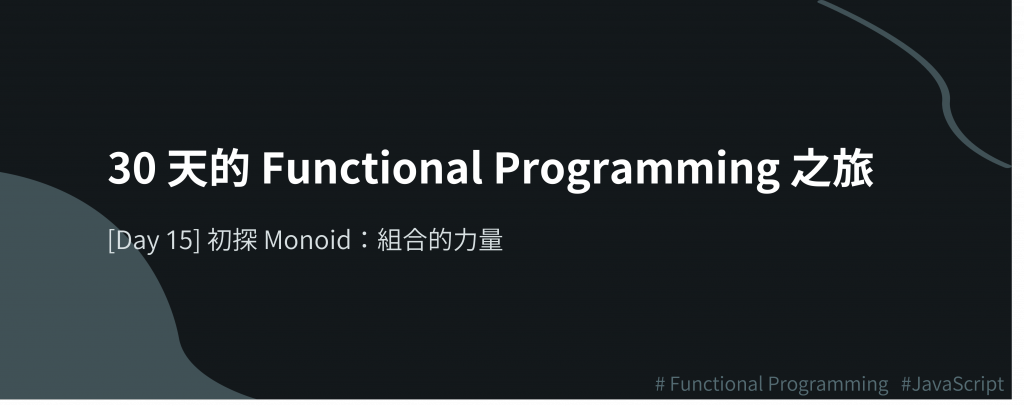 30 天的 Functional Programming 之旅

[Day 15] 初探 Monoid：組合的力量

# Functional Programming #JavaScript